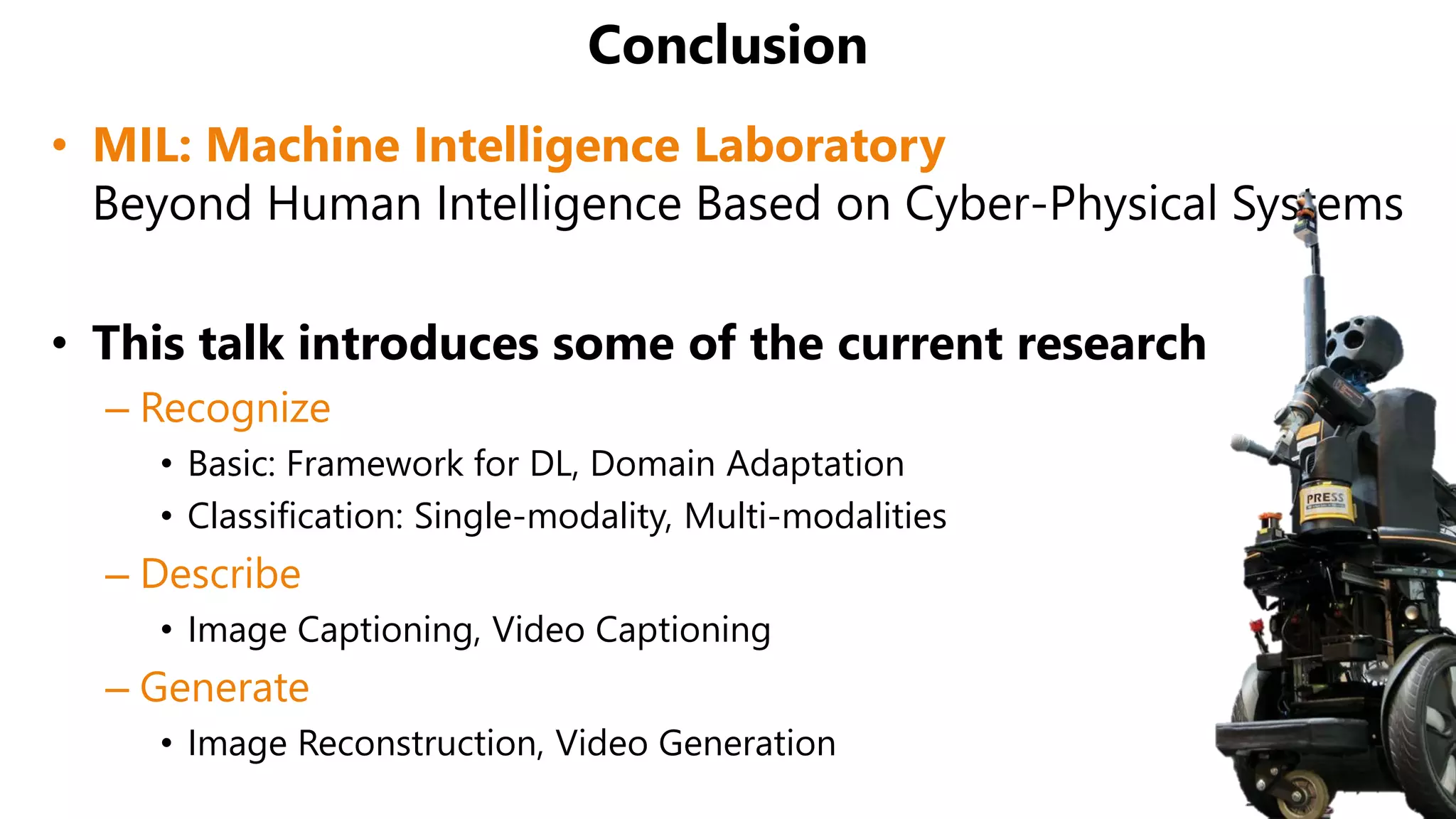 Conclusion

• MIL: Machine Intelligence Laboratory
Beyond Human Intelligence Based on Cyber-Physical Systems

• This talk introduces some of the current research
– Recognize
• Basic: Framework for DL, Domain Adaptation
• Classification: Single-modality, Multi-modalities
– Describe
• Image Captioning, Video Captioning
– Generate
• Image Reconstruction, Video Generation

PRESS